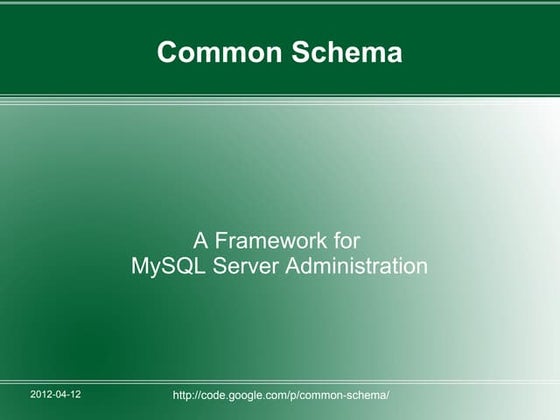 Common Schema

A Framework for
MySQL Server Administration

2012-04-12

http://code.google.com/p/common-schema/